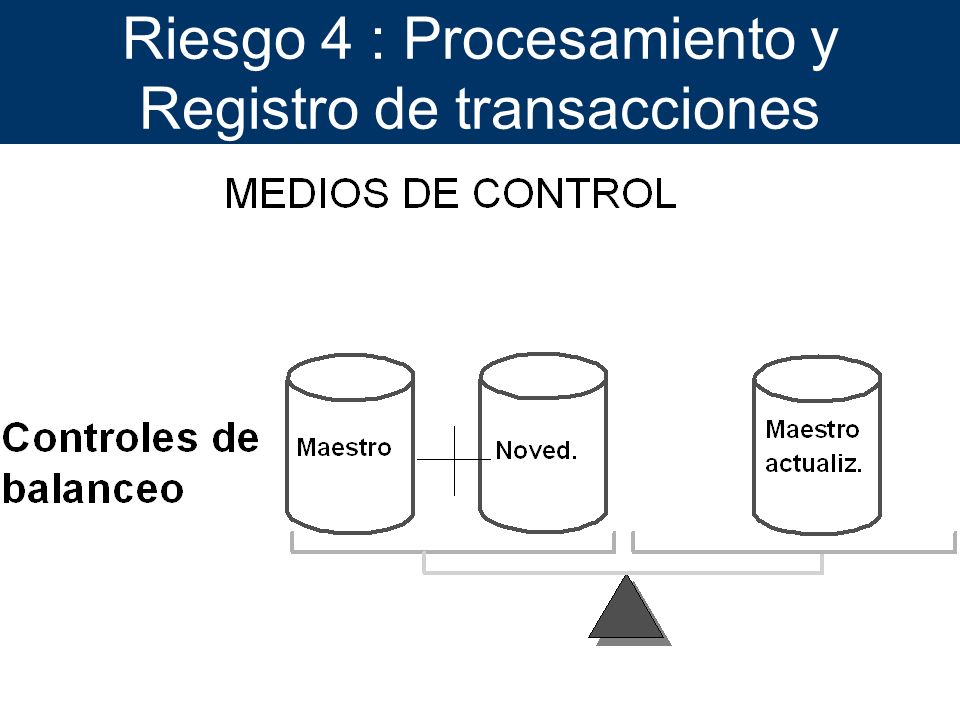 Riesgo 4 : Procesamiento y Registro de transacciones

MEDIOS DE CONTROL

Controles de balanceo

Maestro

Noved.

Maestro actualiz.